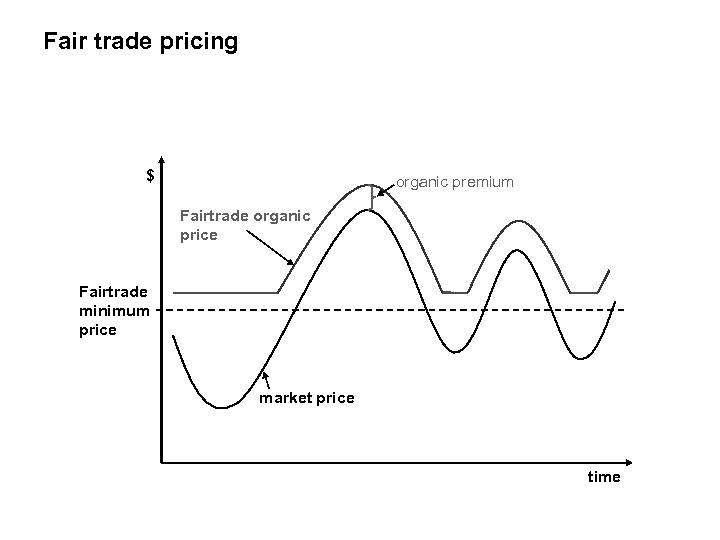 Fair trade pricing

$

organic premium

Fairtrade organic price

Fairtrade minimum price

market price

time